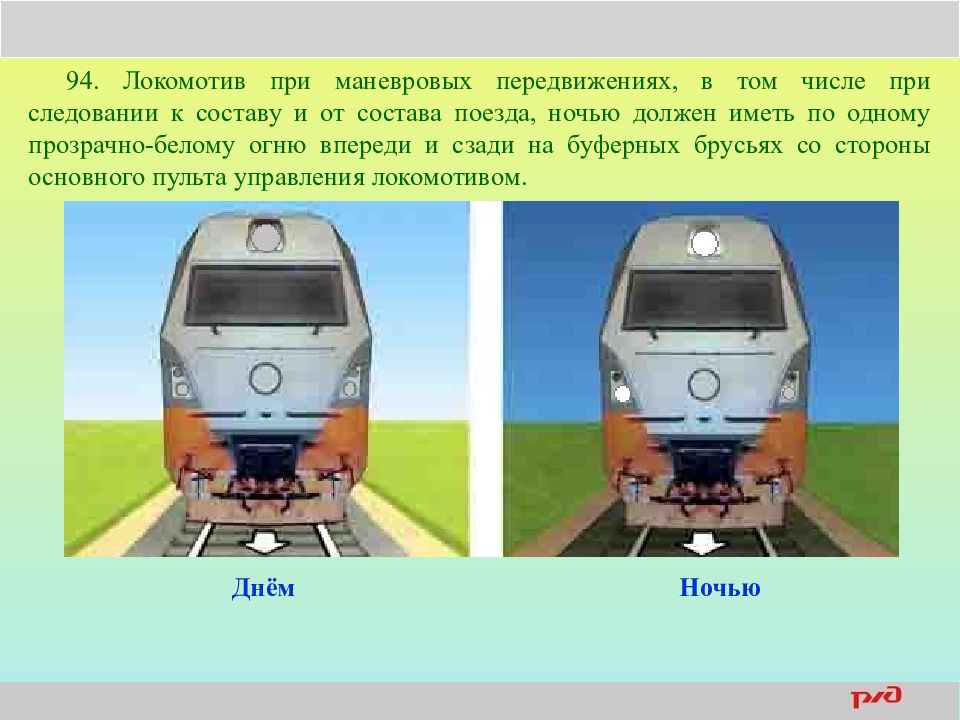 94. Локомотив при маневровых передвижениях, в том числе при следовании к составу и от состава поезда, ночью должен иметь по одному прозрачно-белому огню впереди и сзади на буферных брусьях со стороны основного пульта управления локомотивом.

Днём

Ночью

РЖД